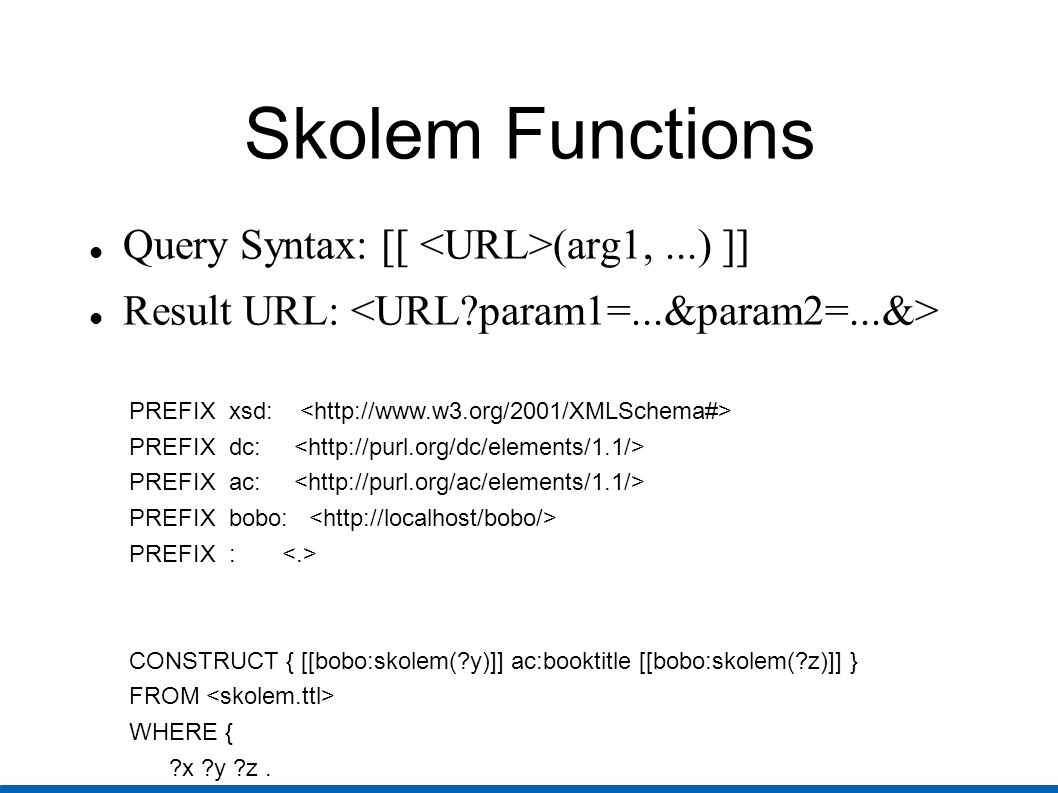 Skolem Functions

Query Syntax: [[ <URL>(arg1, ...) ]]

Result URL: <URL?param1=...&param2=...&>

PREFIX xsd: <http://www.w3.org/2001/XMLSchema#>
PREFIX dc: <http://purl.org/dc/elements/1.1/>
PREFIX ac: <http://purl.org/ac/elements/1.1/>
PREFIX bobo: <http://localhost/bobo/>
PREFIX : <.>

CONSTRUCT { [[bobo:skolem(?y)]] ac:booktitle [[bobo:skolem(?z)]] }
FROM <skolem.ttl>
WHERE {
?x ?y ?z .